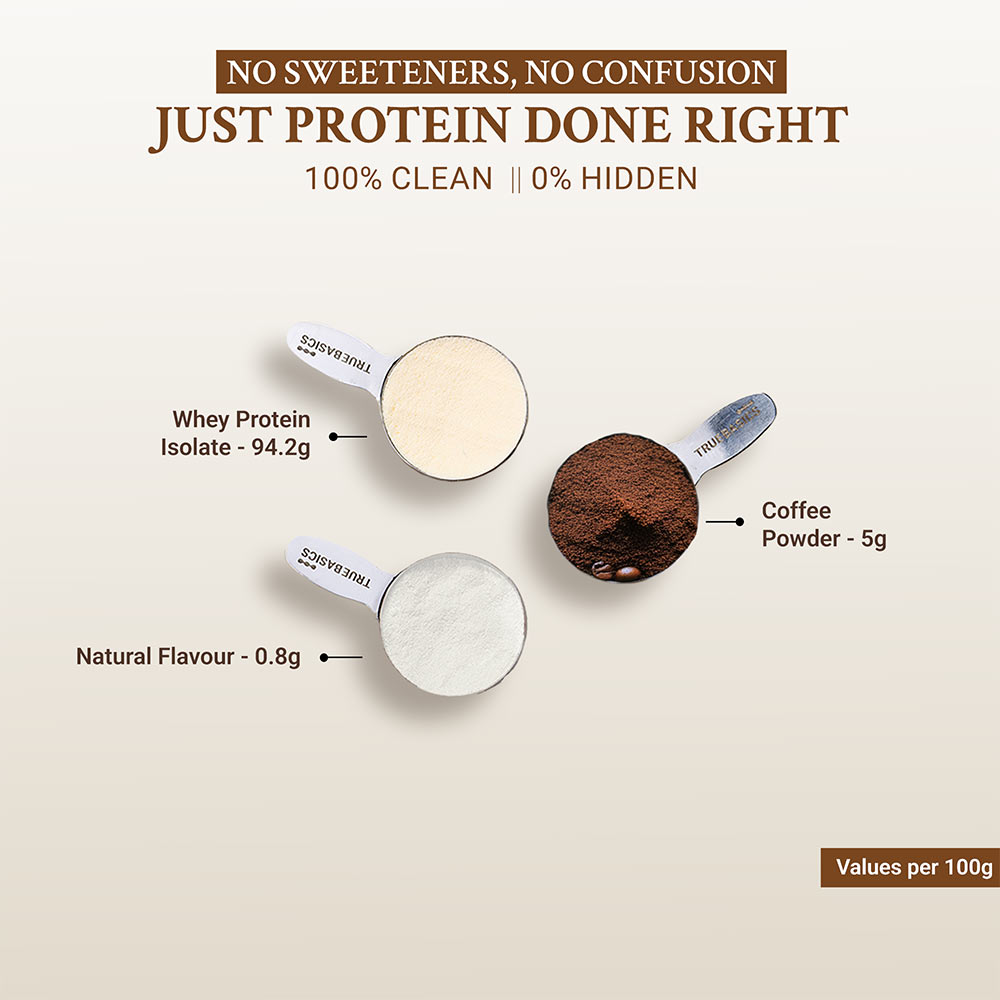 NO SWEETENERS, NO CONFUSION
JUST PROTEIN DONE RIGHT
100% CLEAN || 0% HIDDEN

TRUEBASICS

Whey Protein Isolate - 94.2g

TRUEBASICS

Coffee Powder - 5g

TRUEBASICS

Natural Flavour - 0.8g

Values per 100g